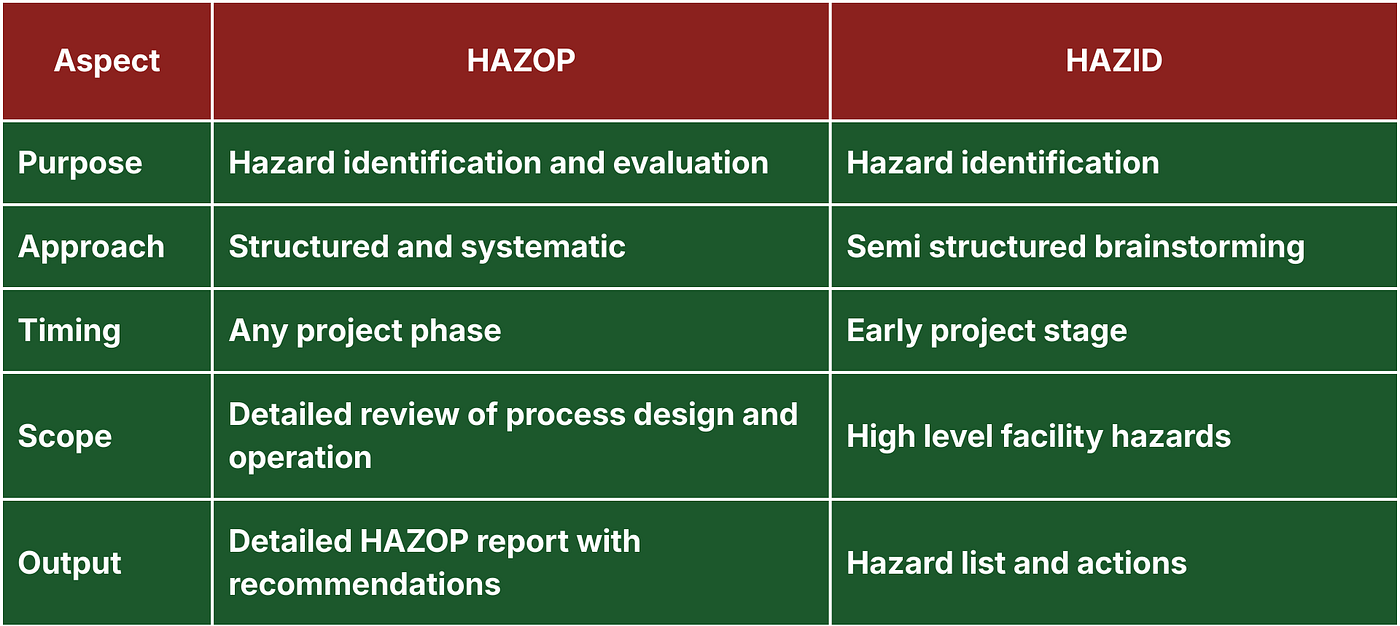 | Aspect | HAZOP | HAZID |
|---|---|---|
| Purpose | Hazard identification and evaluation | Hazard identification |
| Approach | Structured and systematic | Semi structured brainstorming |
| Timing | Any project phase | Early project stage |
| Scope | Detailed review of process design and operation | High level facility hazards |
| Output | Detailed HAZOP report with recommendations | Hazard list and actions |